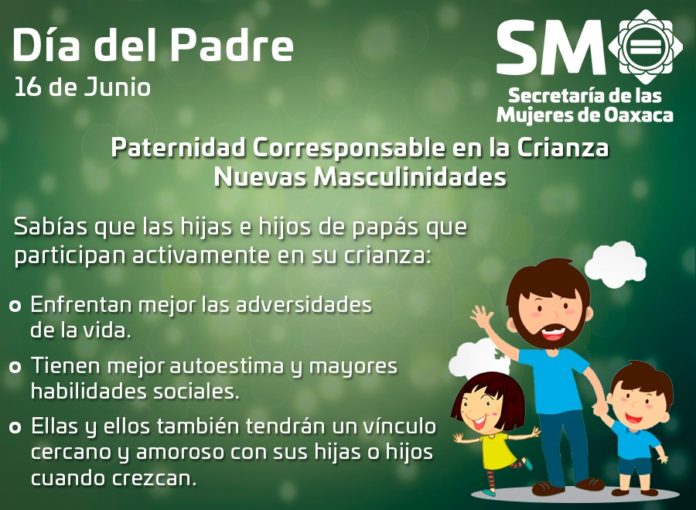 Día del Padre
16 de Junio

SM
Secretaría de las Mujeres de Oaxaca

Paternidad Corresponsable en la Crianza
Nuevas Masculinidades

Sabías que las hijas e hijos de papás que participan activamente en su crianza:

Enfrentan mejor las adversidades de la vida.

Tienen mejor autoestima y mayores habilidades sociales.

Ellas y ellos también tendrán un vínculo cercano y amoroso con sus hijas o hijos cuando crezcan.